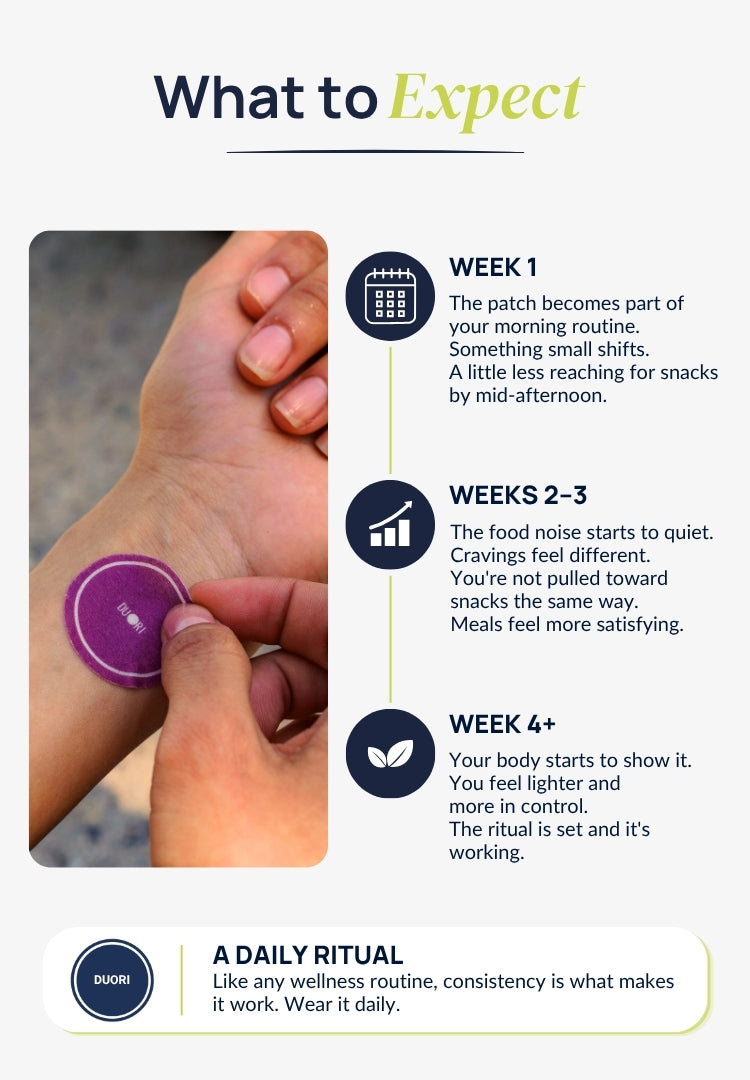 What to Expect

DUORI

WEEK 1

The patch becomes part of your morning routine. Something small shifts. A little less reaching for snacks by mid-afternoon.

WEEKS 2–3

The food noise starts to quiet. Cravings feel different. You're not pulled toward snacks the same way. Meals feel more satisfying.

WEEK 4+

Your body starts to show it. You feel lighter and more in control. The ritual is set and it's working.

DUORI

A DAILY RITUAL

Like any wellness routine, consistency is what makes it work. Wear it daily.